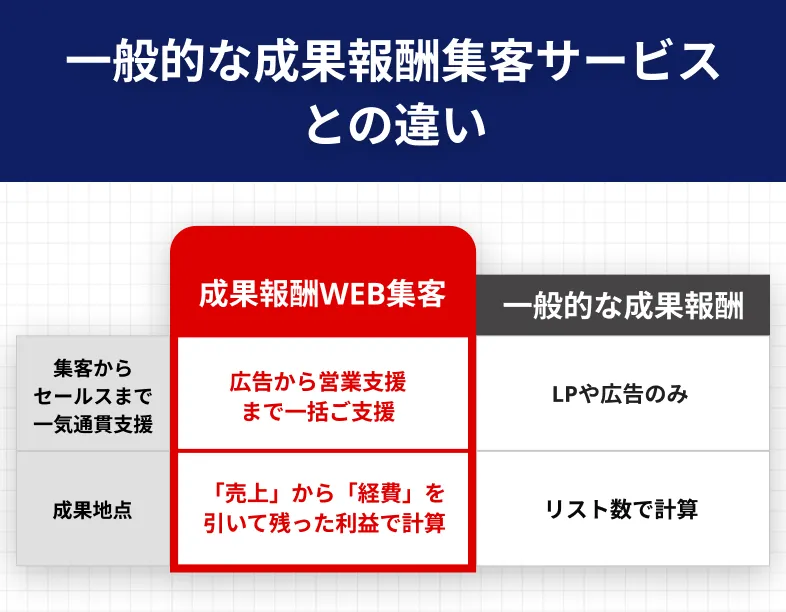 一般的な成果報酬集客サービスとの違い

| | 成果報酬WEB集客 | 一般的な成果報酬 |
|---|---|---|
| 集客からセールスまで一気通貫支援 | 広告から営業支援まで一括ご支援 | LPや広告のみ |
| 成果地点 | 「売上」から「経費」を引いて残った利益で計算 | リスト数で計算 |